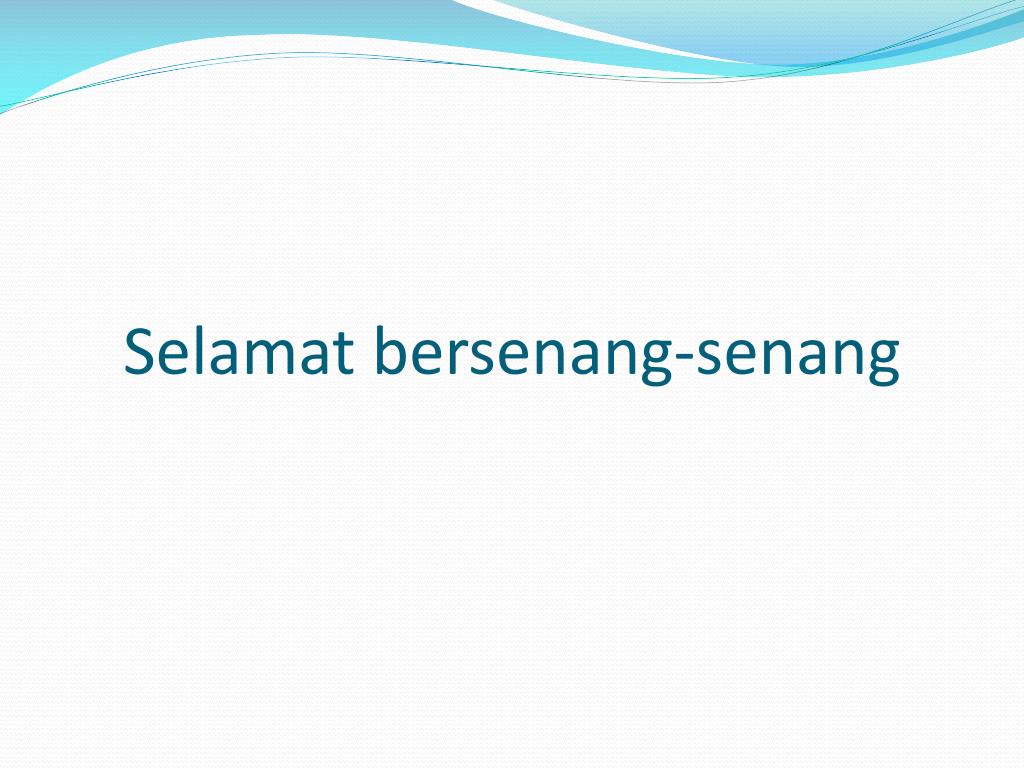 Selamat bersenang-senang